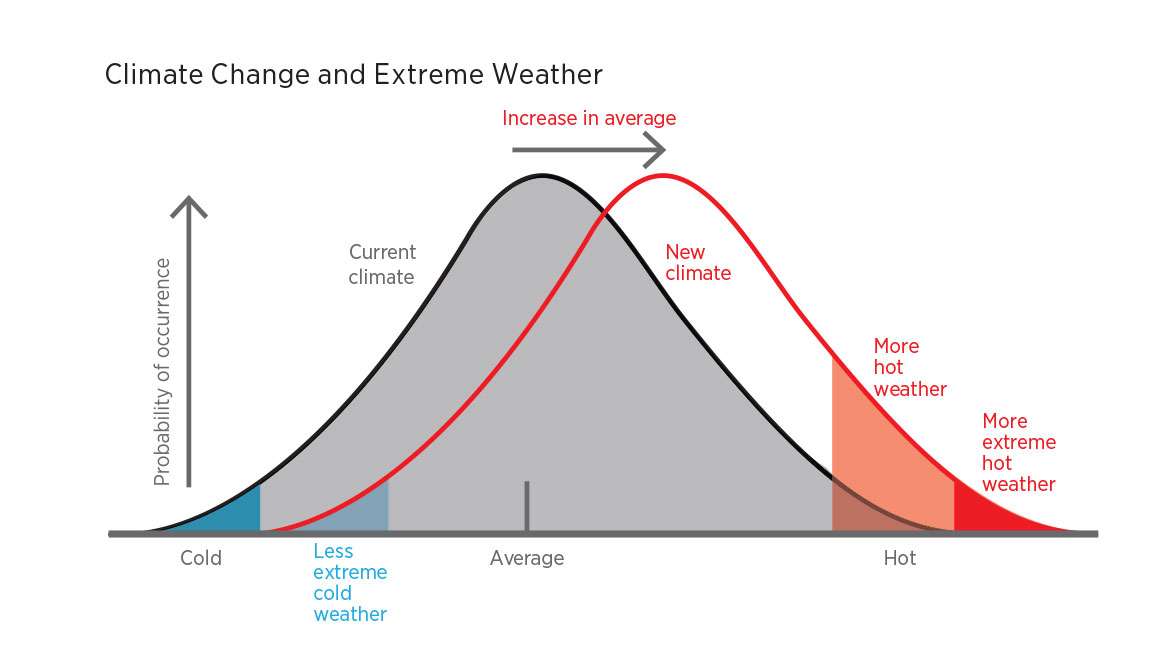 Climate Change and Extreme Weather

Increase in average

Probability of occurrence

Current climate

New climate

More hot weather

More extreme hot weather

Cold

Less extreme cold weather

Average

Hot